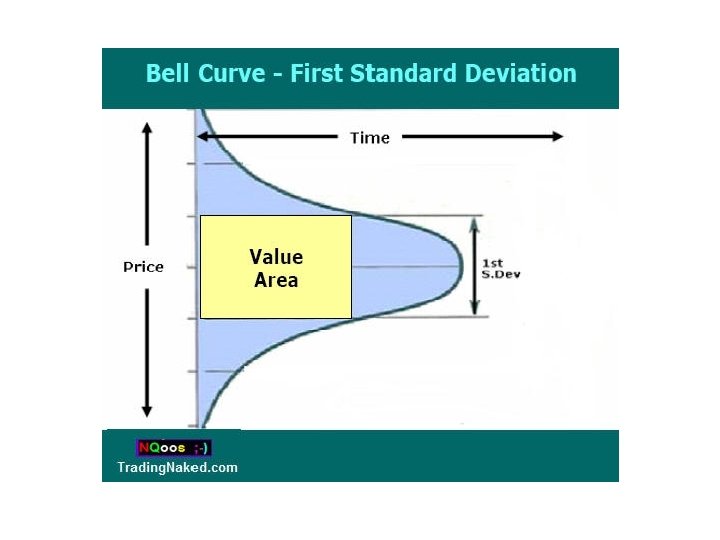 Bell Curve - First Standard Deviation

Time

Price

Value Area

1st S.Dev

NQoos ;-)
TradingNaked.com